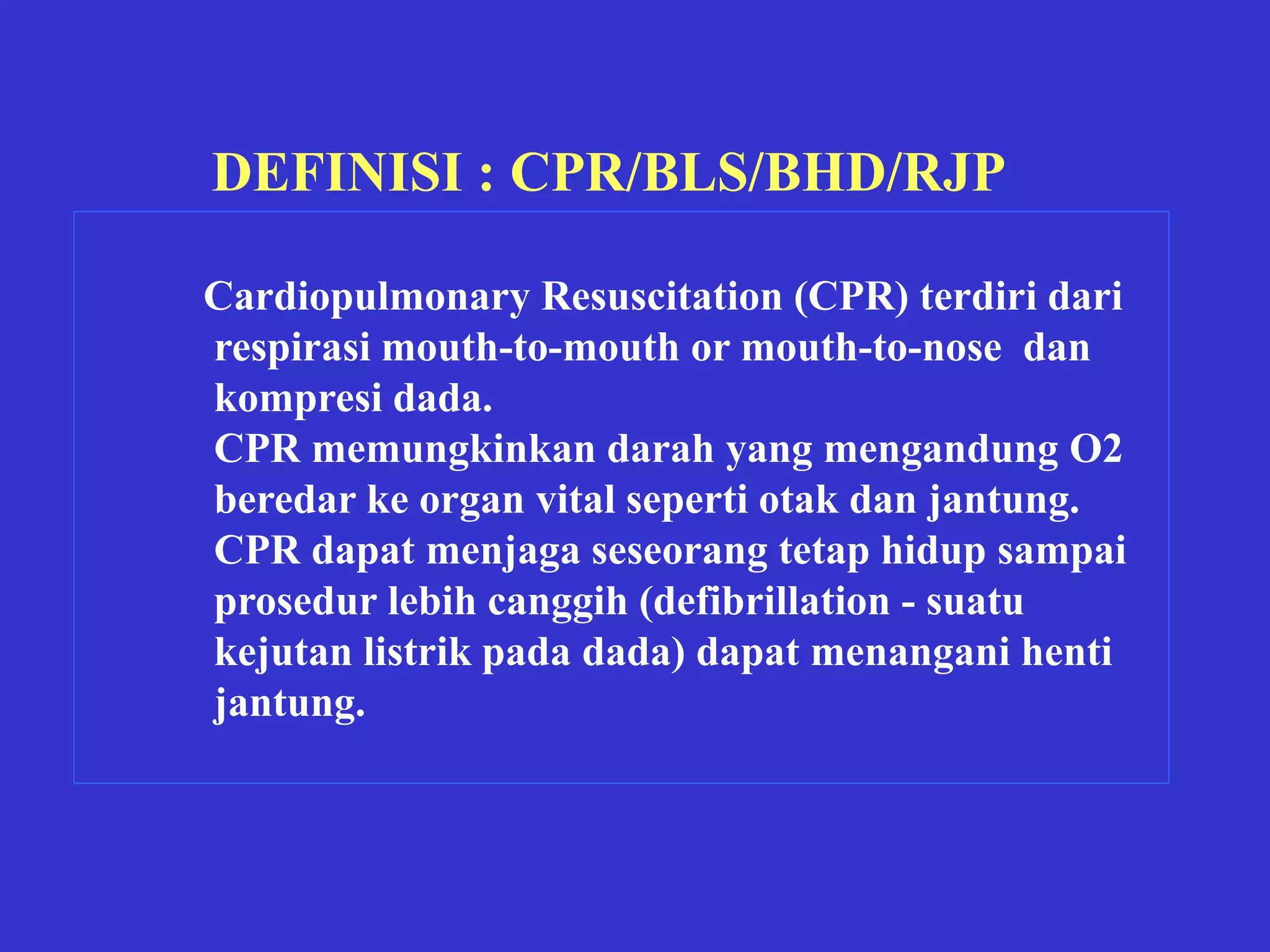 DEFINISI : CPR/BLS/BHD/RJP

Cardiopulmonary Resuscitation (CPR) terdiri dari respirasi mouth-to-mouth or mouth-to-nose dan kompresi dada.

CPR memungkinkan darah yang mengandung O2 beredar ke organ vital seperti otak dan jantung.

CPR dapat menjaga seseorang tetap hidup sampai prosedur lebih canggih (defibrillation - suatu kejutan listrik pada dada) dapat menangani henti jantung.